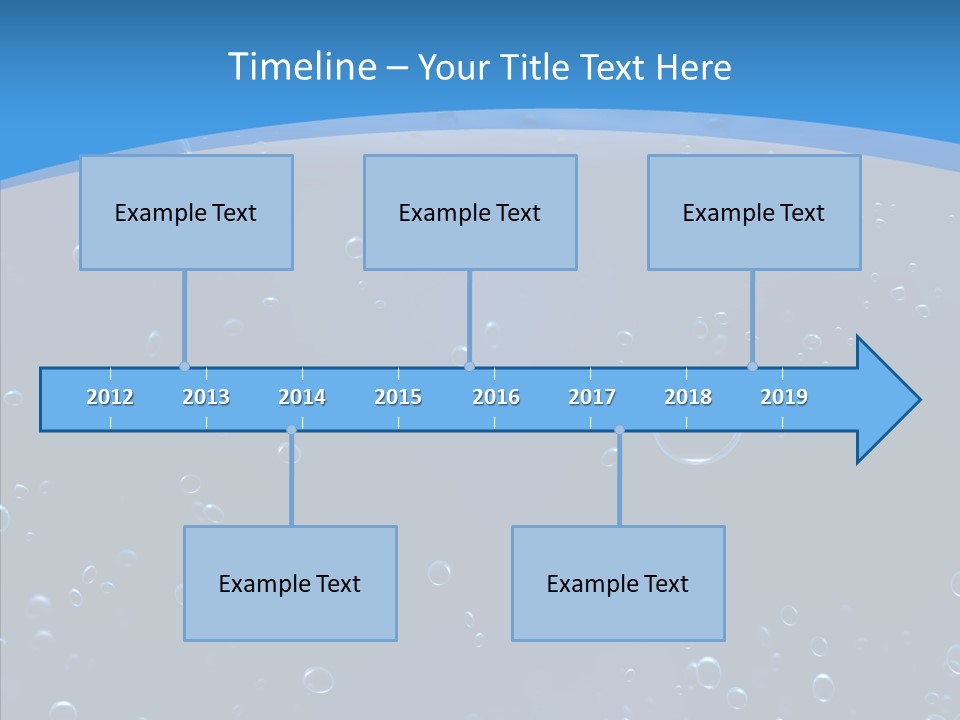 Timeline – Your Title Text Here

Example Text

Example Text

Example Text

2012 2013 2014 2015 2016 2017 2018 2019

Example Text

Example Text